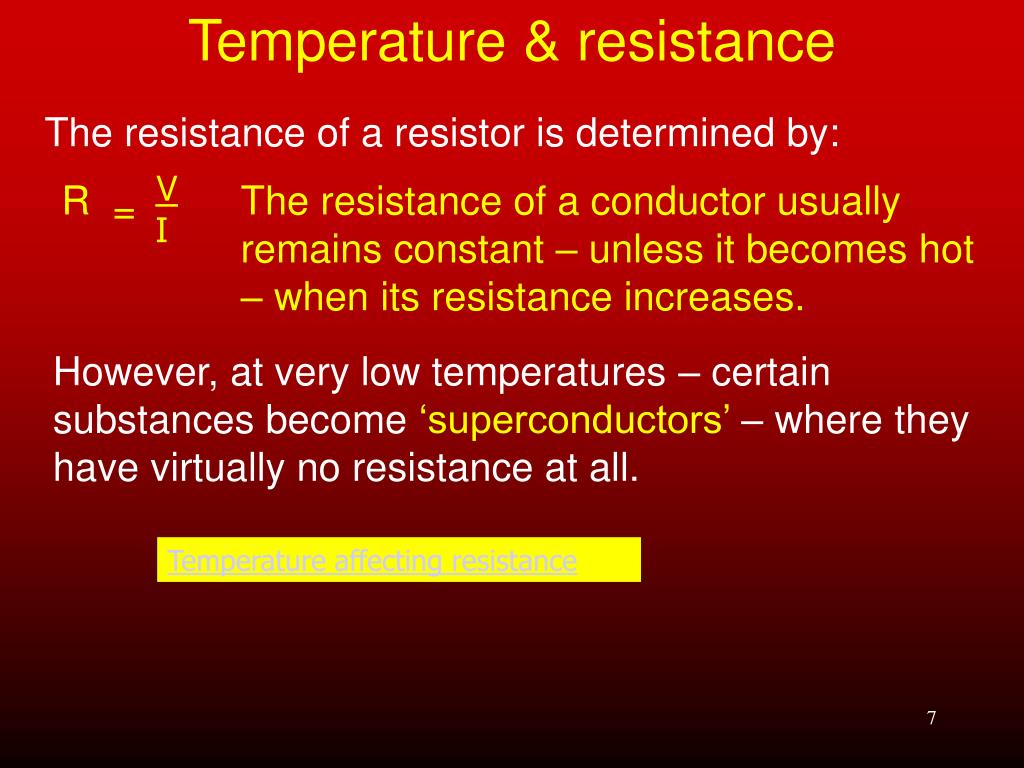 Temperature & resistance

The resistance of a resistor is determined by:

$R = \frac{V}{I}$

The resistance of a conductor usually remains constant – unless it becomes hot – when its resistance increases.

However, at very low temperatures – certain substances become ‘superconductors’ – where they have virtually no resistance at all.

Temperature affecting resistance

7